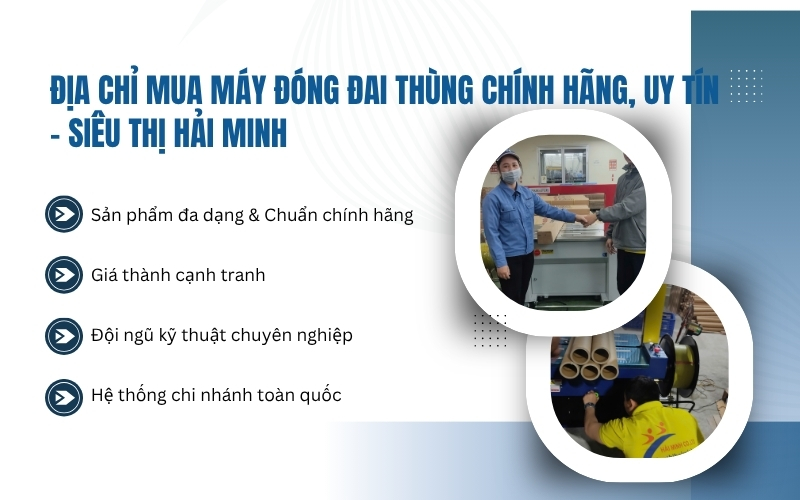 ĐỊA CHỈ MUA MÁY ĐÓNG ĐAI THÙNG CHÍNH HÃNG, UY TÍN - SIÊU THỊ HẢI MINH

Sản phẩm đa dạng & Chuẩn chính hãng

Giá thành cạnh tranh

Đội ngũ kỹ thuật chuyên nghiệp

Hệ thống chi nhánh toàn quốc